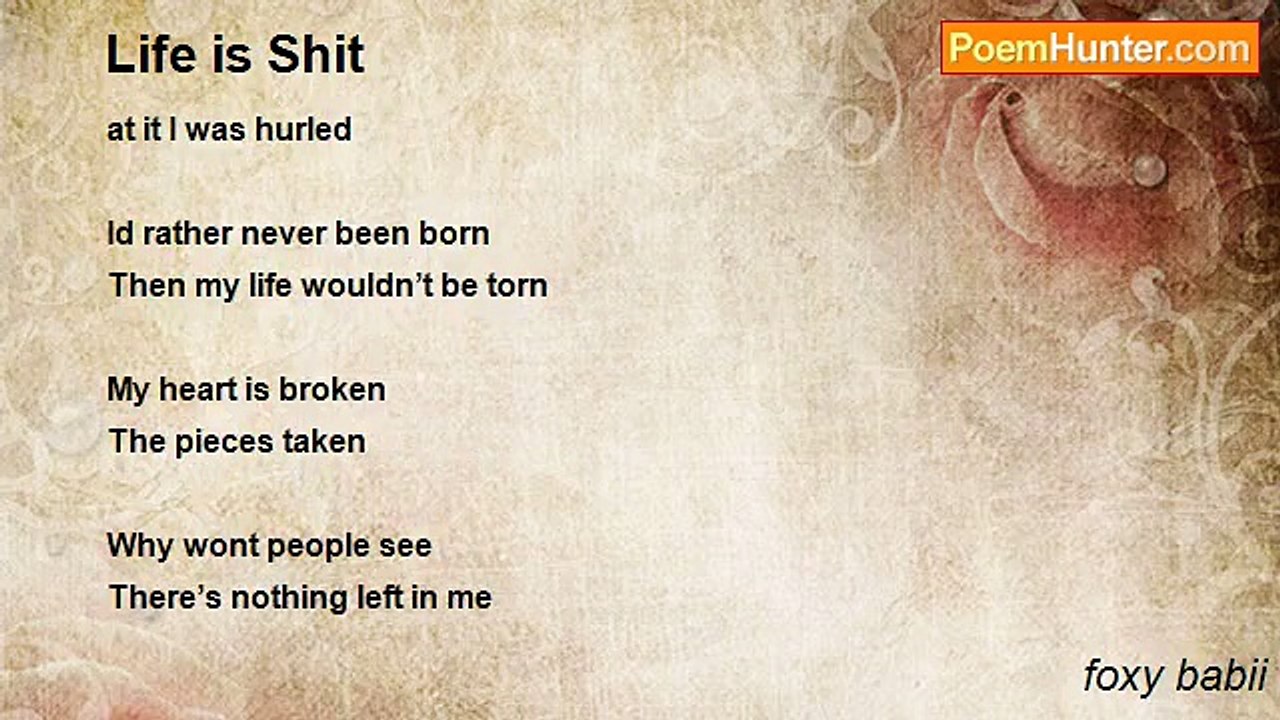 Life is Shit

PoemHunter.com

at it I was hurled

Id rather never been born
Then my life wouldn't be torn

My heart is broken
The pieces taken

Why wont people see
There's nothing left in me

foxy babii